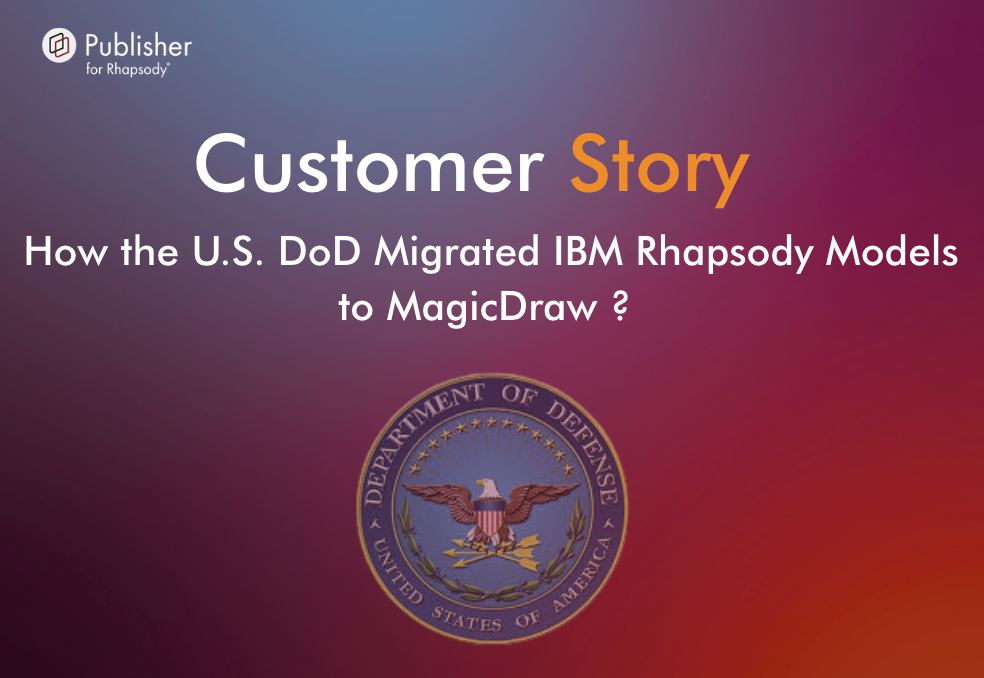 Publisher
for Rhapsody®

Customer Story

How the U.S. DoD Migrated IBM Rhapsody Models to MagicDraw ?

DEPARTMENT OF DEFENSE
UNITED STATES OF AMERICA